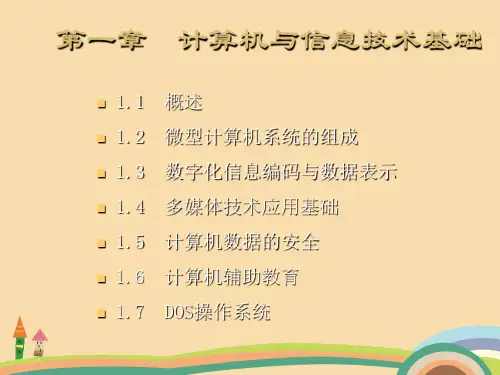 第一章　计算机与信息技术基础

1.1　概述
1.2　微型计算机系统的组成
1.3　数字化信息编码与数据表示
1.4　多媒体技术应用基础
1.5　计算机数据的安全
1.6　计算机辅助教育
1.7　DOS操作系统